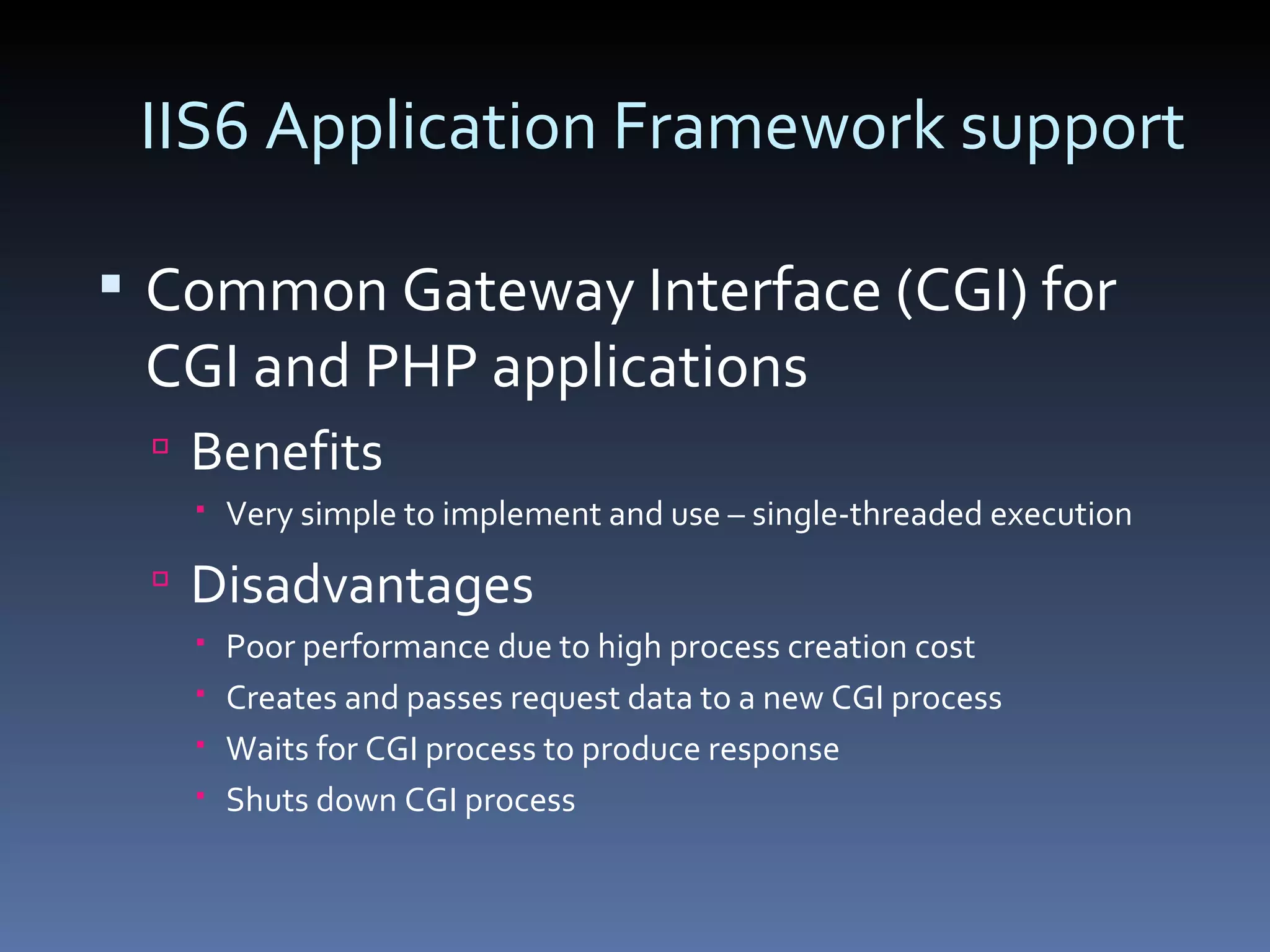 IIS6 Application Framework support

Common Gateway Interface (CGI) for CGI and PHP applications

Benefits

Very simple to implement and use – single-threaded execution

Disadvantages

Poor performance due to high process creation cost

Creates and passes request data to a new CGI process

Waits for CGI process to produce response

Shuts down CGI process